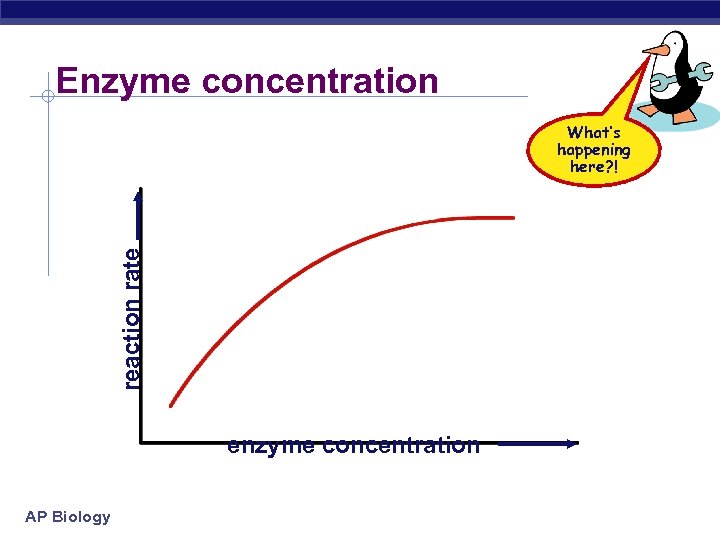 Enzyme concentration

What's happening here?!

reaction rate

enzyme concentration

AP Biology